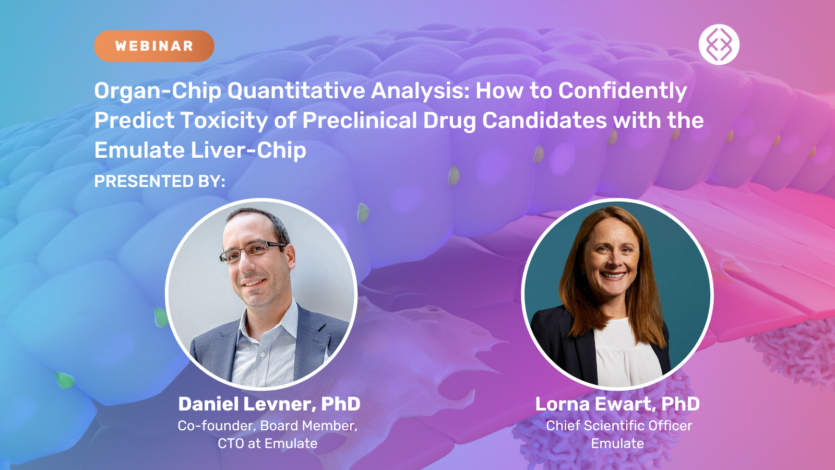 WEBINAR

Organ-Chip Quantitative Analysis: How to Confidently Predict Toxicity of Preclinical Drug Candidates with the Emulate Liver-Chip

PRESENTED BY:

Daniel Levner, PhD
Co-founder, Board Member, CTO at Emulate

Lorna Ewart, PhD
Chief Scientific Officer
Emulate